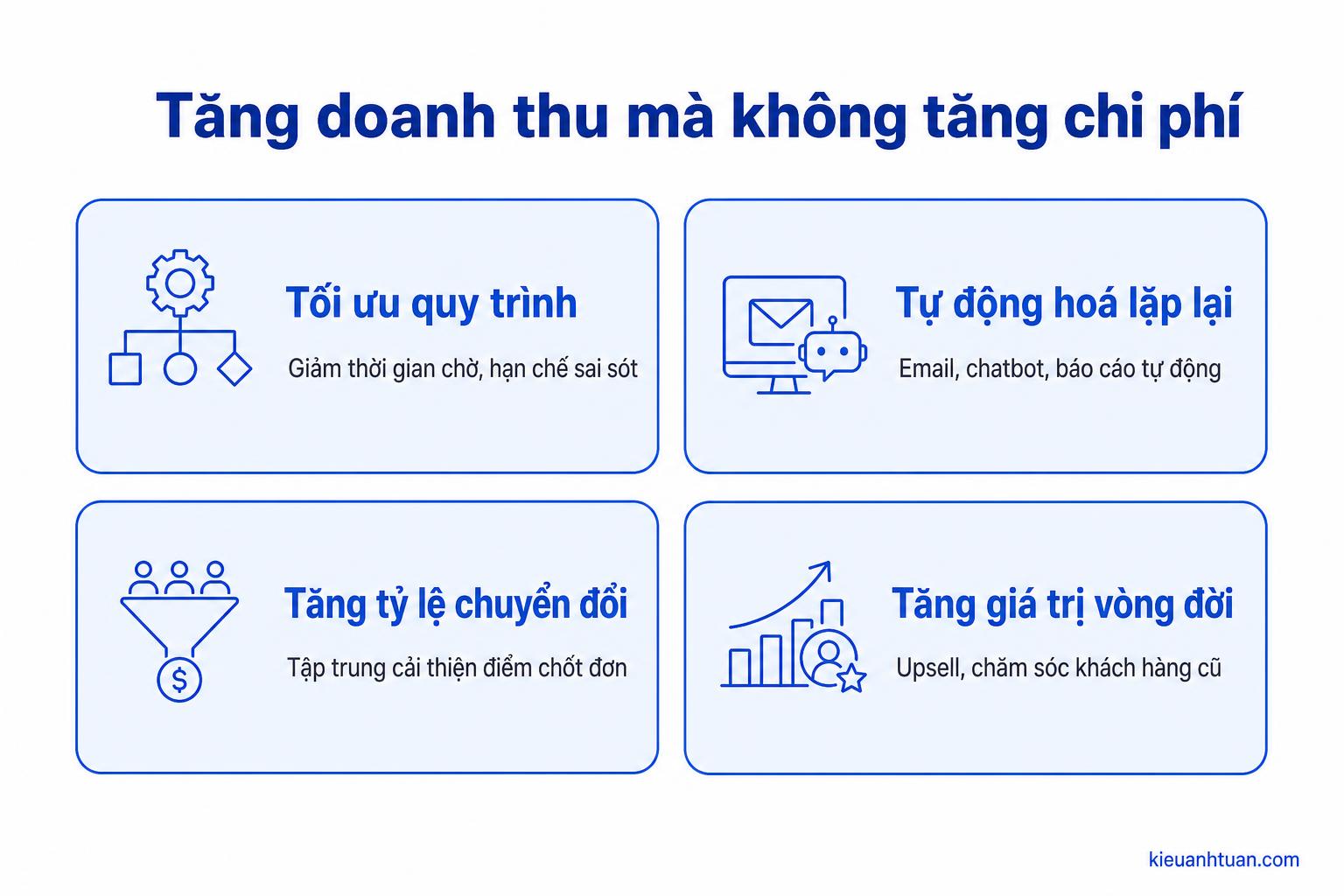 Tăng doanh thu mà không tăng chi phí

Tối ưu quy trình

Giảm thời gian chờ, hạn chế sai sót

Tự động hoá lặp lại

Email, chatbot, báo cáo tự động

Tăng tỷ lệ chuyển đổi

Tập trung cải thiện điểm chốt đơn

Tăng giá trị vòng đời

Upsell, chăm sóc khách hàng cũ

kieuanhtuan.com